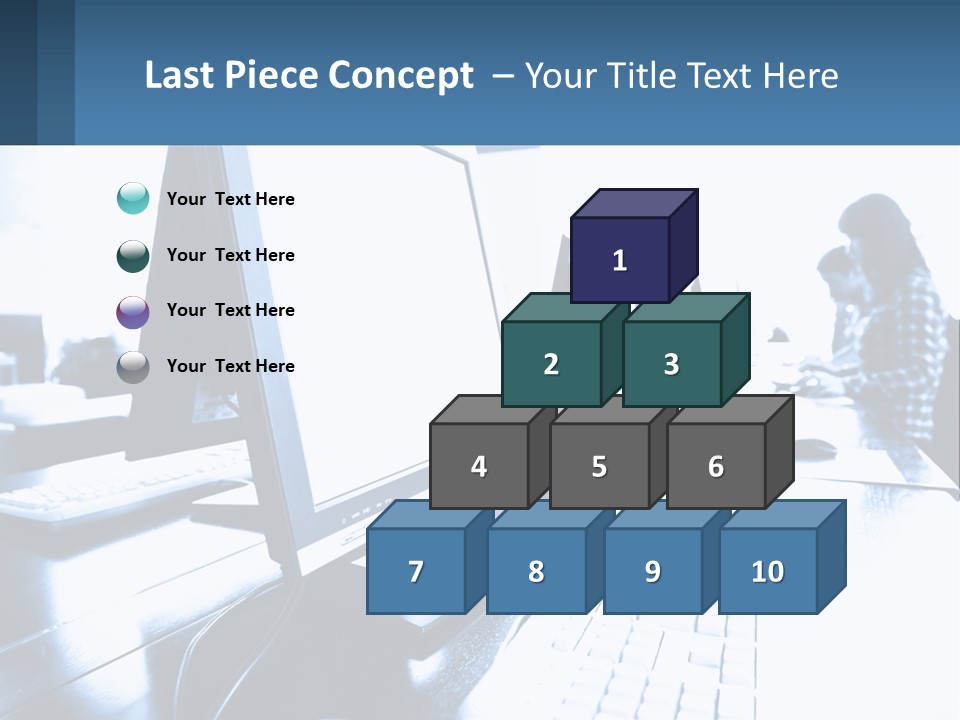 Last Piece Concept – Your Title Text Here

Your Text Here

Your Text Here

Your Text Here

Your Text Here

1

2

3

4

5

6

7

8

9

10